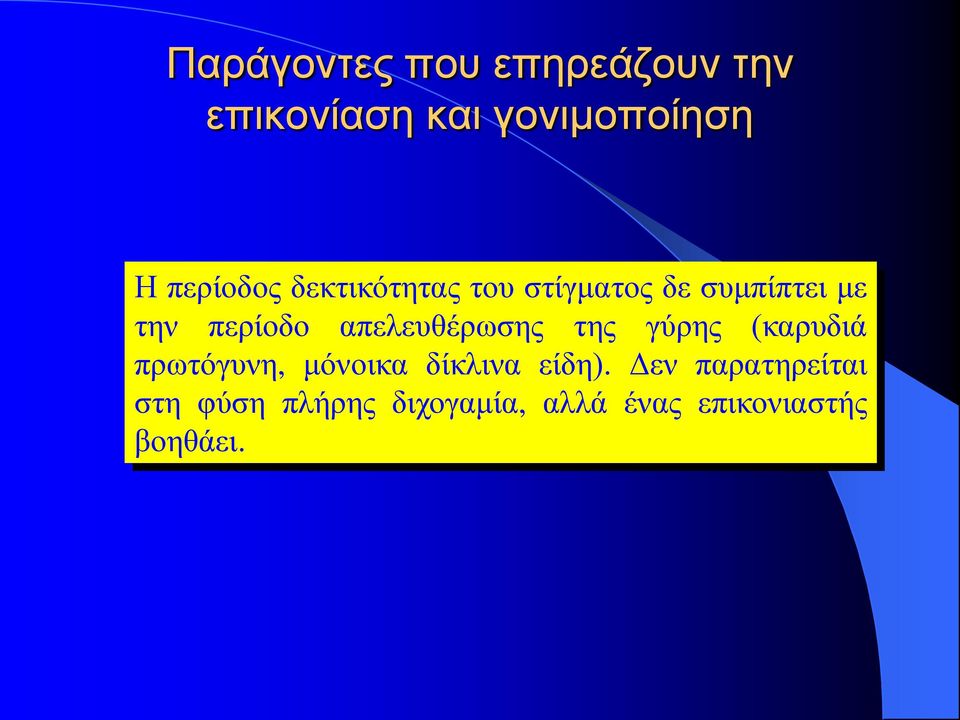 Παράγοντες που επηρεάζουν την επικονίαση και γονιμοποίηση

Η περίοδος δεκτικότητας του στίγματος δε συμπίπτει με την περίοδο απελευθέρωσης της γύρης (καρυδιά πρωτόγυνη, μόνοικα δίκλινα είδη). Δεν παρατηρείται στη φύση πλήρης διχογαμία, αλλά ένας επικονιαστής βοηθάει.